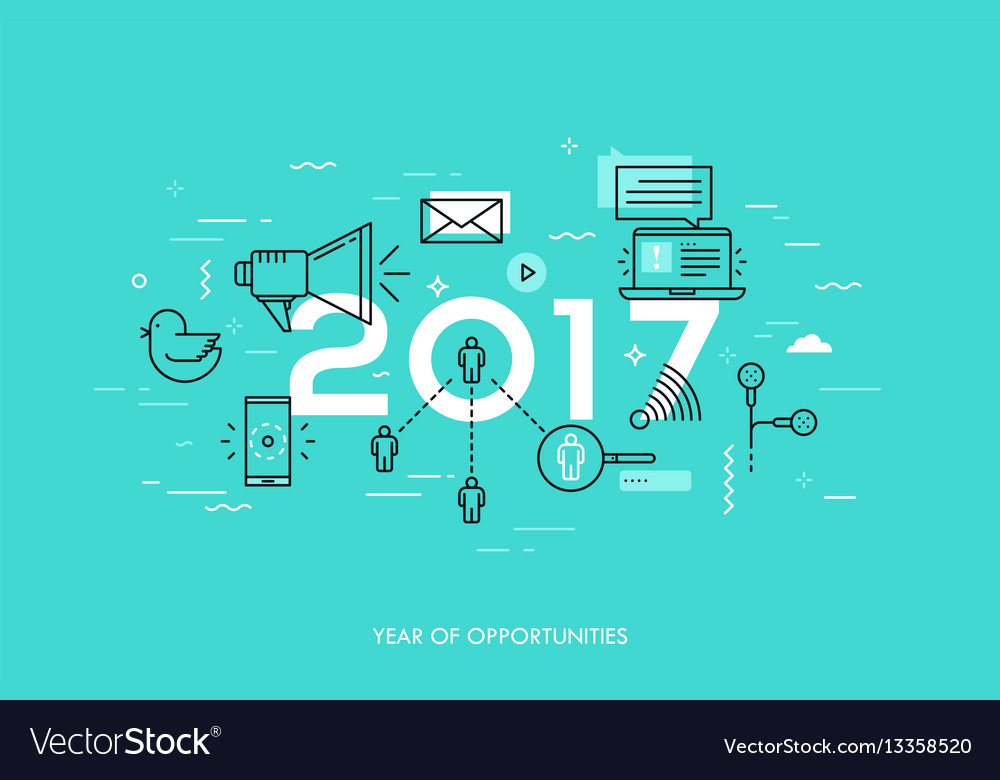 2017

YEAR OF OPPORTUNITIES

VectorStock®

VectorStock.com/13358520